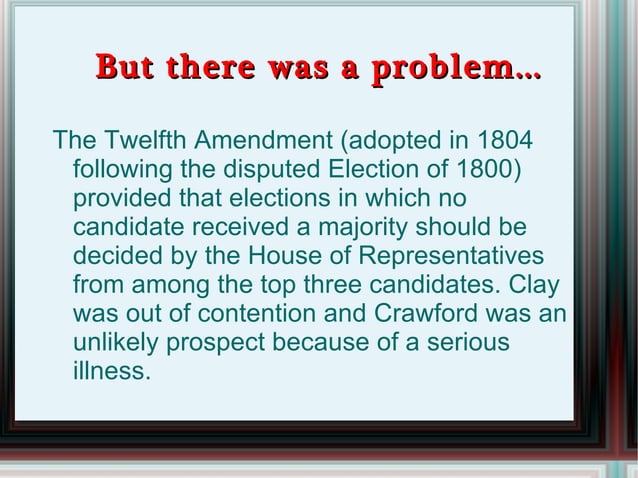 But there was a problem…

The Twelfth Amendment (adopted in 1804 following the disputed Election of 1800) provided that elections in which no candidate received a majority should be decided by the House of Representatives from among the top three candidates. Clay was out of contention and Crawford was an unlikely prospect because of a serious illness.